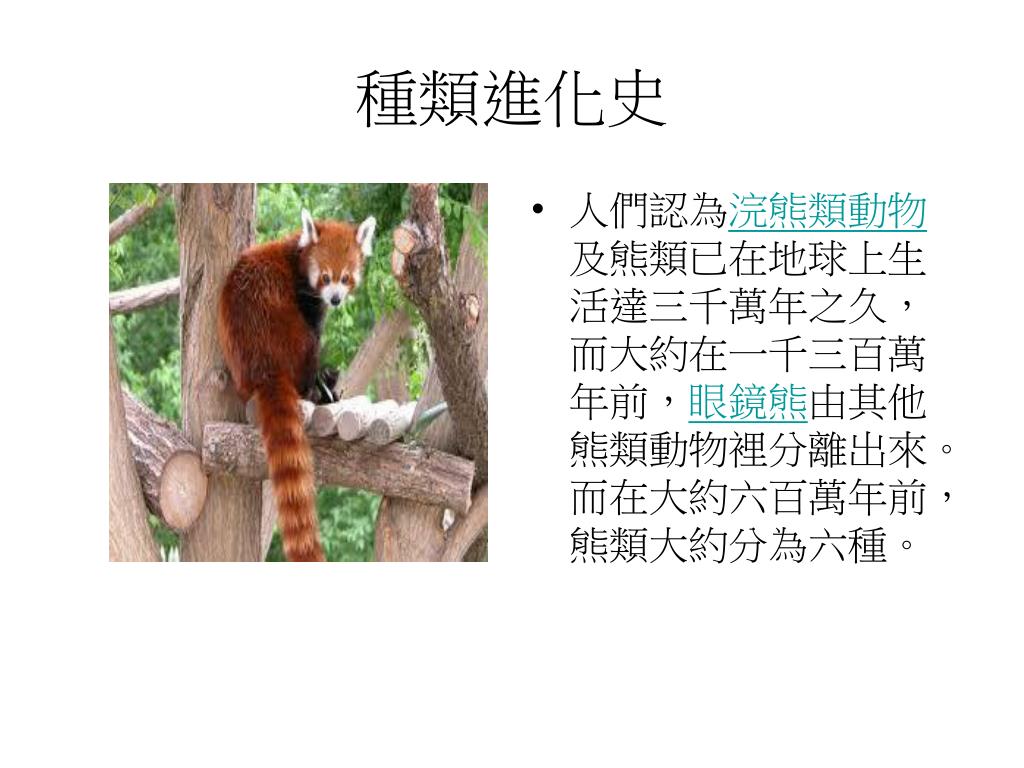 種類進化史

• 人們認為浣熊類動物及熊類已在地球上生活達三千萬年之久，而大約在一千三百萬年前，眼鏡熊由其他熊類動物裡分離出來。而在大約六百萬年前，熊類大約分為六種。